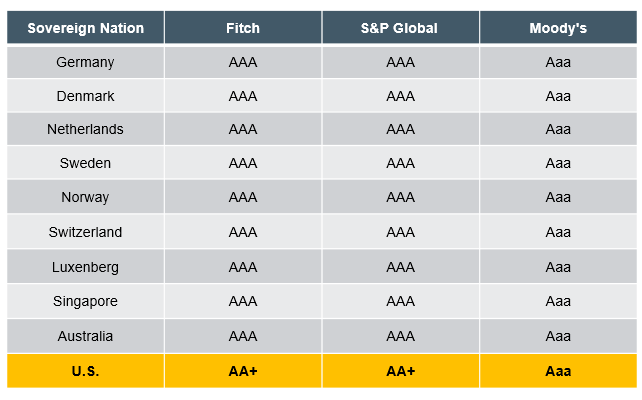 | Sovereign Nation | Fitch | S&P Global | Moody's |
|---|---|---|---|
| Germany | AAA | AAA | Aaa |
| Denmark | AAA | AAA | Aaa |
| Netherlands | AAA | AAA | Aaa |
| Sweden | AAA | AAA | Aaa |
| Norway | AAA | AAA | Aaa |
| Switzerland | AAA | AAA | Aaa |
| Luxenberg | AAA | AAA | Aaa |
| Singapore | AAA | AAA | Aaa |
| Australia | AAA | AAA | Aaa |
| U.S. | AA+ | AA+ | Aaa |